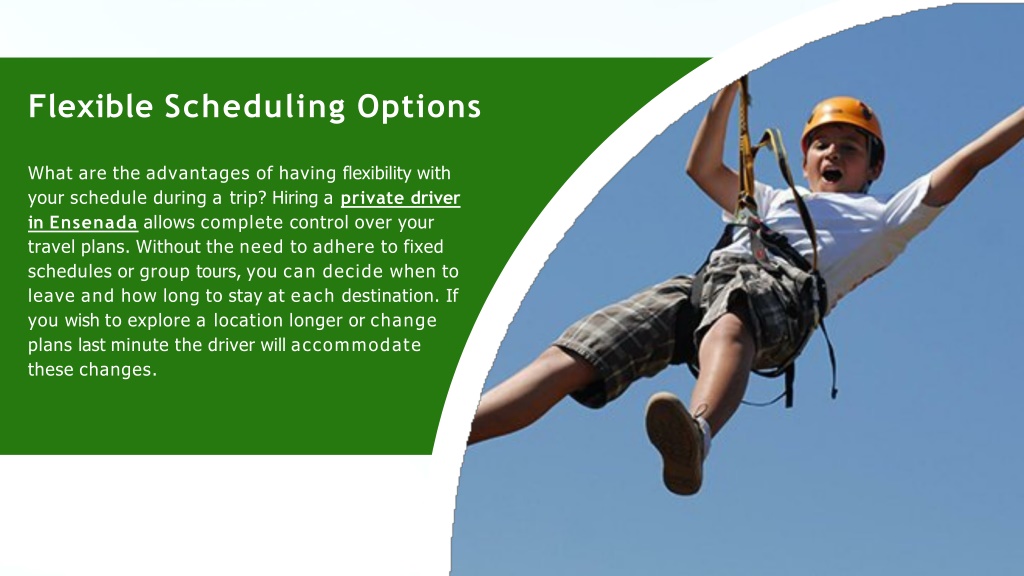 Flexible Scheduling Options

What are the advantages of having flexibility with your schedule during a trip? Hiring a private driver in Ensenada allows complete control over your travel plans. Without the need to adhere to fixed schedules or group tours, you can decide when to leave and how long to stay at each destination. If you wish to explore a location longer or change plans last minute the driver will accommodate these changes.